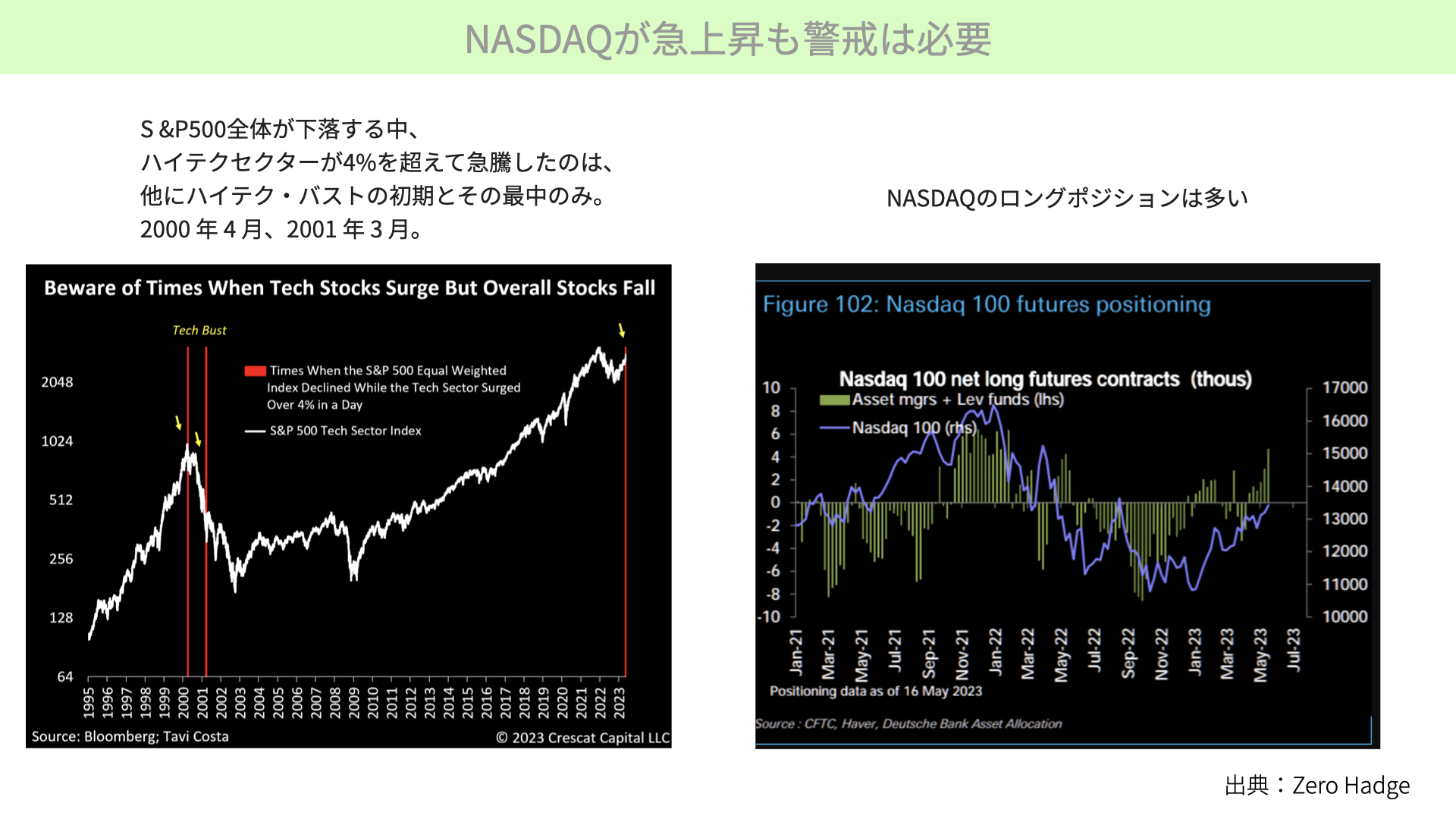 NASDAQが急上昇も警戒は必要

S &P500全体が下落する中、
ハイテクセクターが4%を超えて急騰したのは、
他にハイテク・バストの初期とその最中のみ。
2000 年 4 月、2001 年 3 月。

NASDAQのロングポジションは多い

Beware of Times When Tech Stocks Surge But Overall Stocks Fall

Tech Bust

Times When the S&P 500 Equal Weighted Index Declined While the Tech Sector Surged Over 4% in a Day

S&P 500 Tech Sector Index

2048
1024
512
256
128
64

1995 1996 1997 1998 1999 2000 2001 2002 2003 2004 2005 2006 2007 2008 2009 2010 2011 2012 2013 2014 2015 2016 2017 2018 2019 2020 2021 2022 2023

Source: Bloomberg; Tavi Costa

© 2023 Crescat Capital LLC

Figure 102: Nasdaq 100 futures positioning

Nasdaq 100 net long futures contracts (thous)

Asset mgrs + Lev funds (lhs)

Nasdaq 100 (rhs)

10
8
6
4
2
0
-2
-4
-6
-8
-10

17000
16000
15000
14000
13000
12000
11000
10000

Jan-21 Mar-21 May-21 Jul-21 Sep-21 Nov-21 Jan-22 Mar-22 May-22 Jul-22 Sep-22 Nov-22 Jan-23 Mar-23 May-23 Jul-23

Positioning data as of 16 May 2023

Source : CFTC, Haver, Deutsche Bank Asset Allocation

出典：Zero Hadge